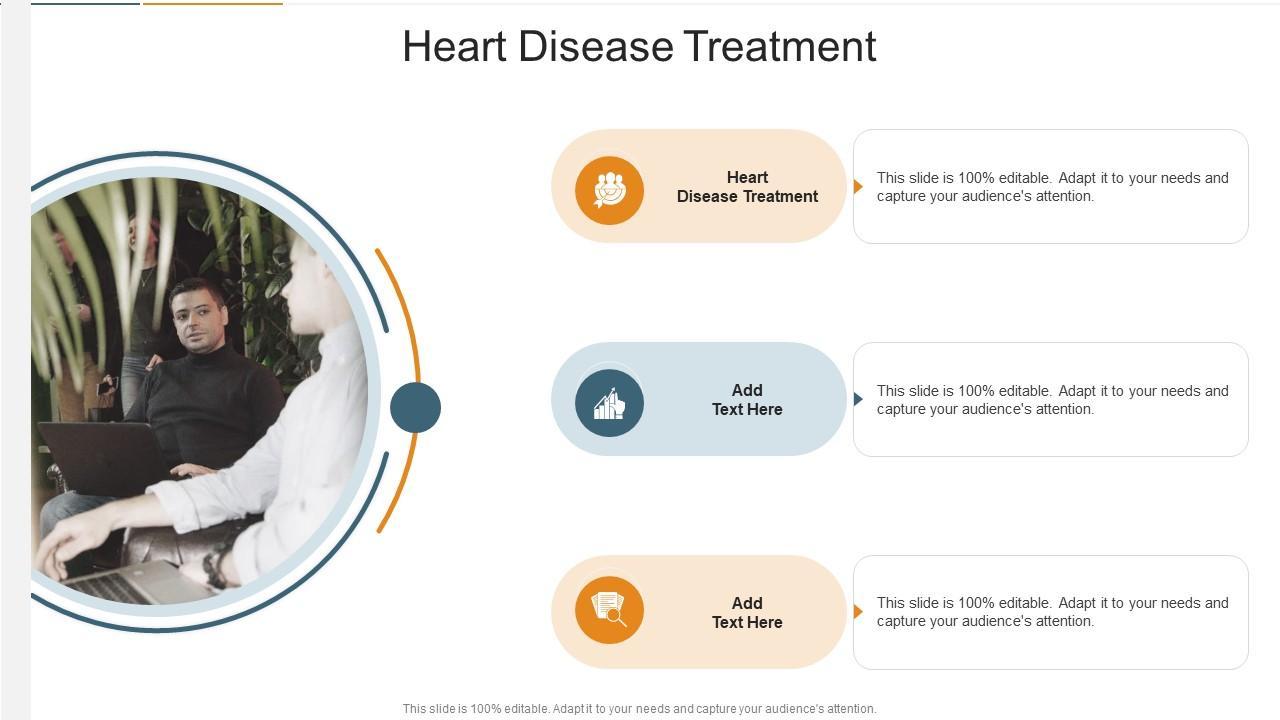 Heart Disease Treatment

Heart Disease Treatment

This slide is 100% editable. Adapt it to your needs and capture your audience's attention.

Add Text Here

This slide is 100% editable. Adapt it to your needs and capture your audience's attention.

Add Text Here

This slide is 100% editable. Adapt it to your needs and capture your audience's attention.

This slide is 100% editable. Adapt it to your needs and capture your audience's attention.